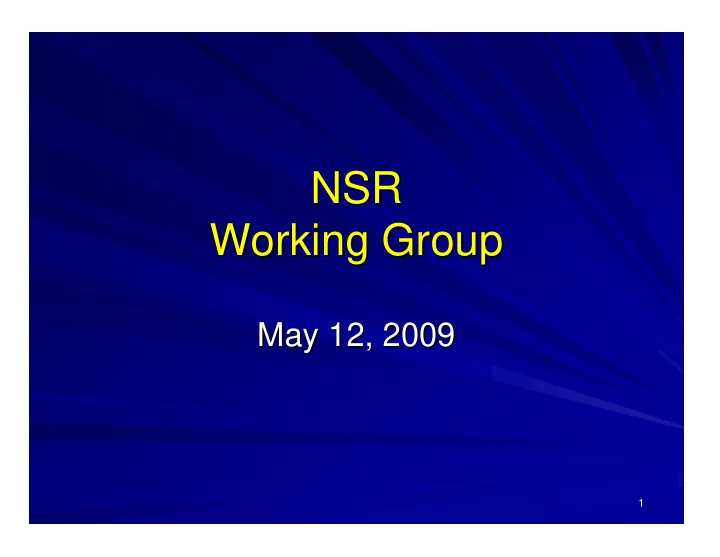 NSR
Working Group

May 12, 2009

1